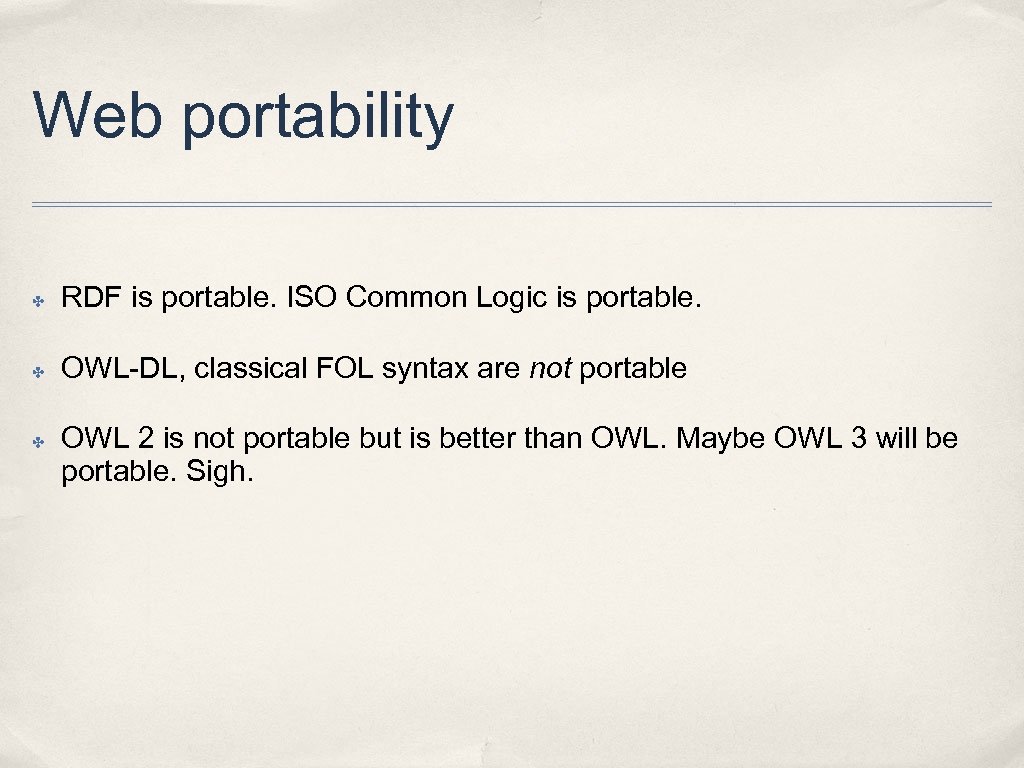 Web portability

✤ RDF is portable. ISO Common Logic is portable.

✤ OWL-DL, classical FOL syntax are not portable

✤ OWL 2 is not portable but is better than OWL. Maybe OWL 3 will be portable. Sigh.